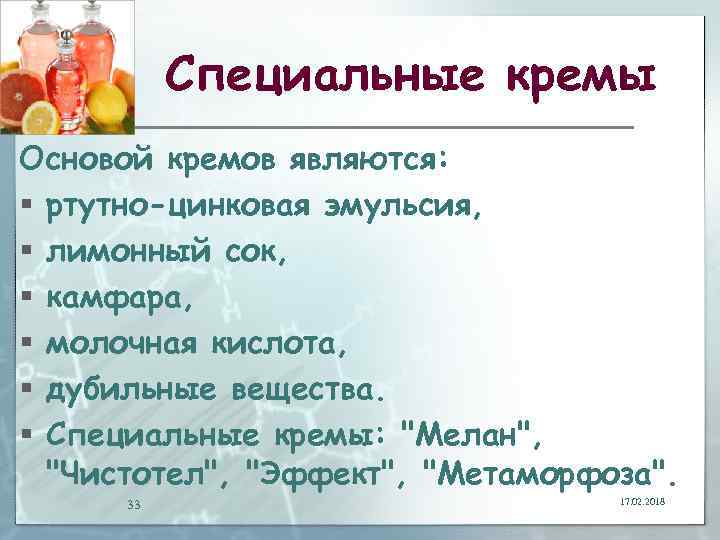 Специальные кремы

Основой кремов являются:

▪ ртутно-цинковая эмульсия,
▪ лимонный сок,
▪ камфара,
▪ молочная кислота,
▪ дубильные вещества.
▪ Специальные кремы: "Мелан", "Чистотел", "Эффект", "Метаморфоза".

33

17.02.2018